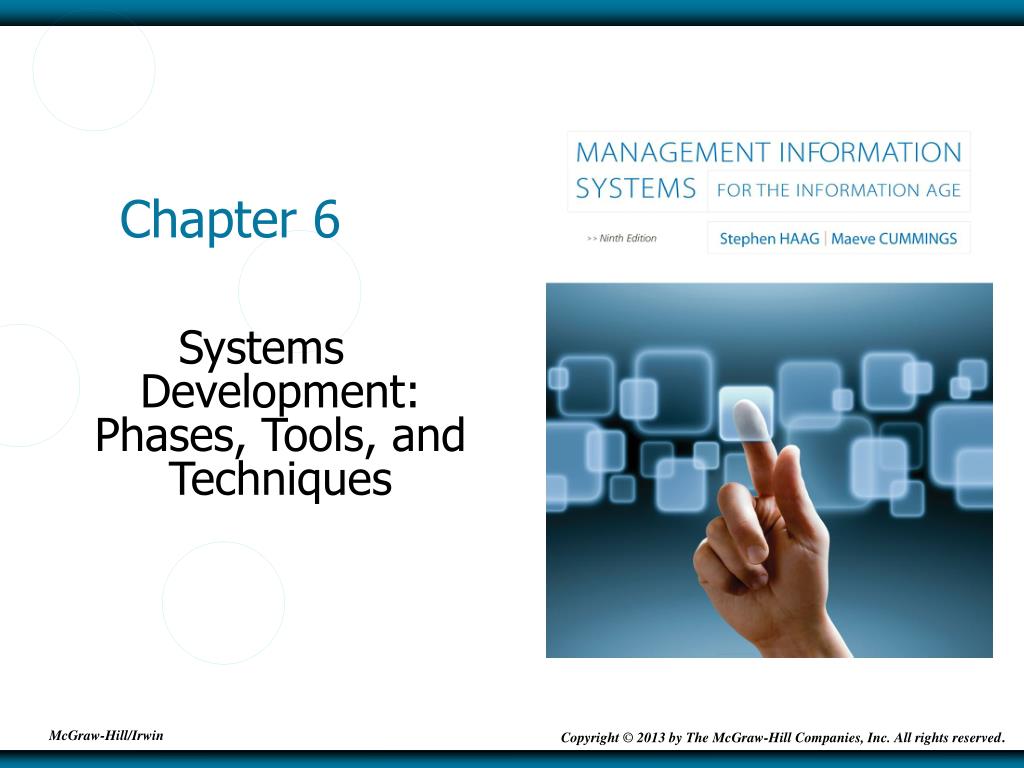 Chapter 6

Systems Development: Phases, Tools, and Techniques

MANAGEMENT INFORMATION SYSTEMS FOR THE INFORMATION AGE

>> Ninth Edition

Stephen HAAG | Maeve CUMMINGS

McGraw-Hill/Irwin

Copyright © 2013 by The McGraw-Hill Companies, Inc. All rights reserved.